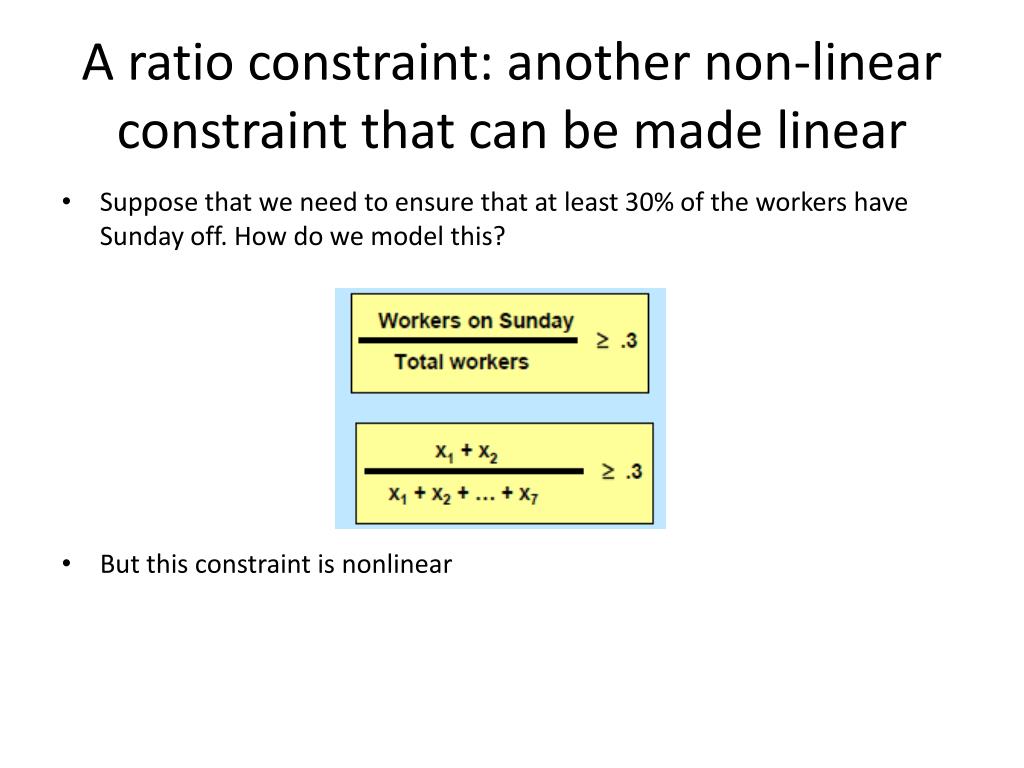 A ratio constraint: another non-linear constraint that can be made linear

• Suppose that we need to ensure that at least 30% of the workers have Sunday off. How do we model this?

$\frac{\text{Workers on Sunday}}{\text{Total workers}} \geq .3$

$\frac{x_1 + x_2}{x_1 + x_2 + \ldots + x_7} \geq .3$

• But this constraint is nonlinear